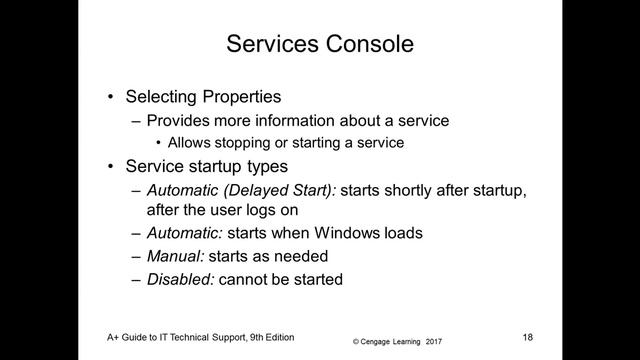 Services Console

• Selecting Properties
 – Provides more information about a service
  • Allows stopping or starting a service
• Service startup types
 – Automatic (Delayed Start): starts shortly after startup, after the user logs on
 – Automatic: starts when Windows loads
 – Manual: starts as needed
 – Disabled: cannot be started

A+ Guide to IT Technical Support, 9th Edition © Cengage Learning 2017 18